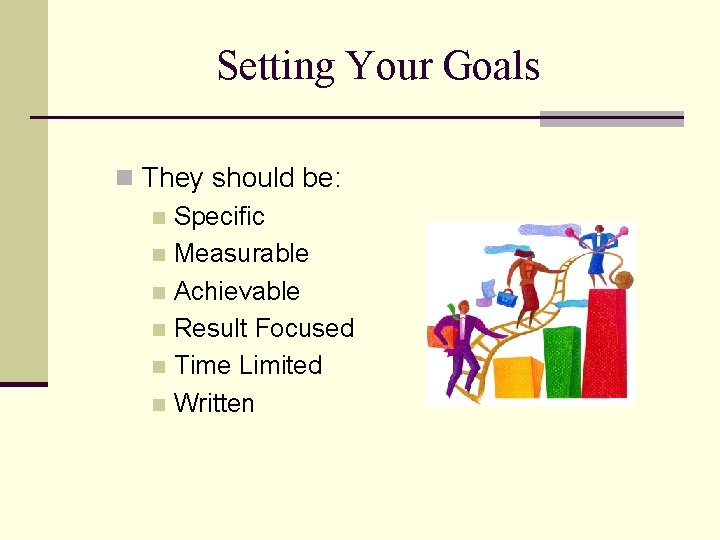 Setting Your Goals

They should be:
Specific
Measurable
Achievable
Result Focused
Time Limited
Written